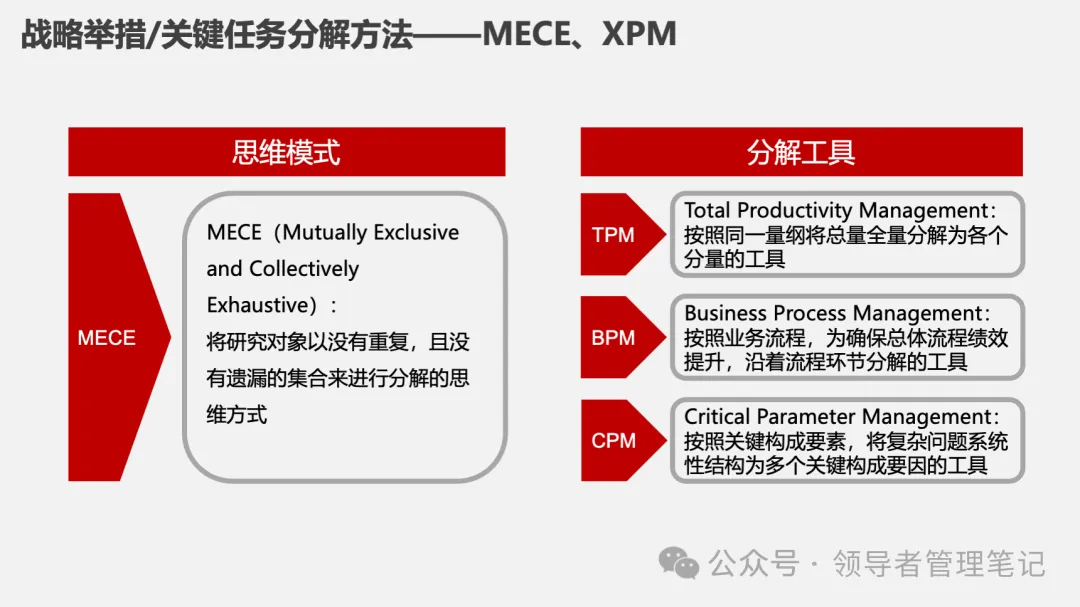 战略举措/关键任务分解方法——MECE、XPM

思维模式

MECE

MECE（Mutually Exclusive and Collectively Exhaustive）：
将研究对象以没有重复，且没有遗漏的集合来进行分解的思维方式

分解工具

TPM

Total Productivity Management：
按照同一量纲将总量全量分解为各个分量的工具

BPM

Business Process Management：
按照业务流程，为确保总体流程绩效提升，沿着流程环节分解的工具

CPM

Critical Parameter Management：
按照关键构成要素，将复杂问题系统性结构为多个关键构成要因的工具

公众号 · 领导者管理笔记